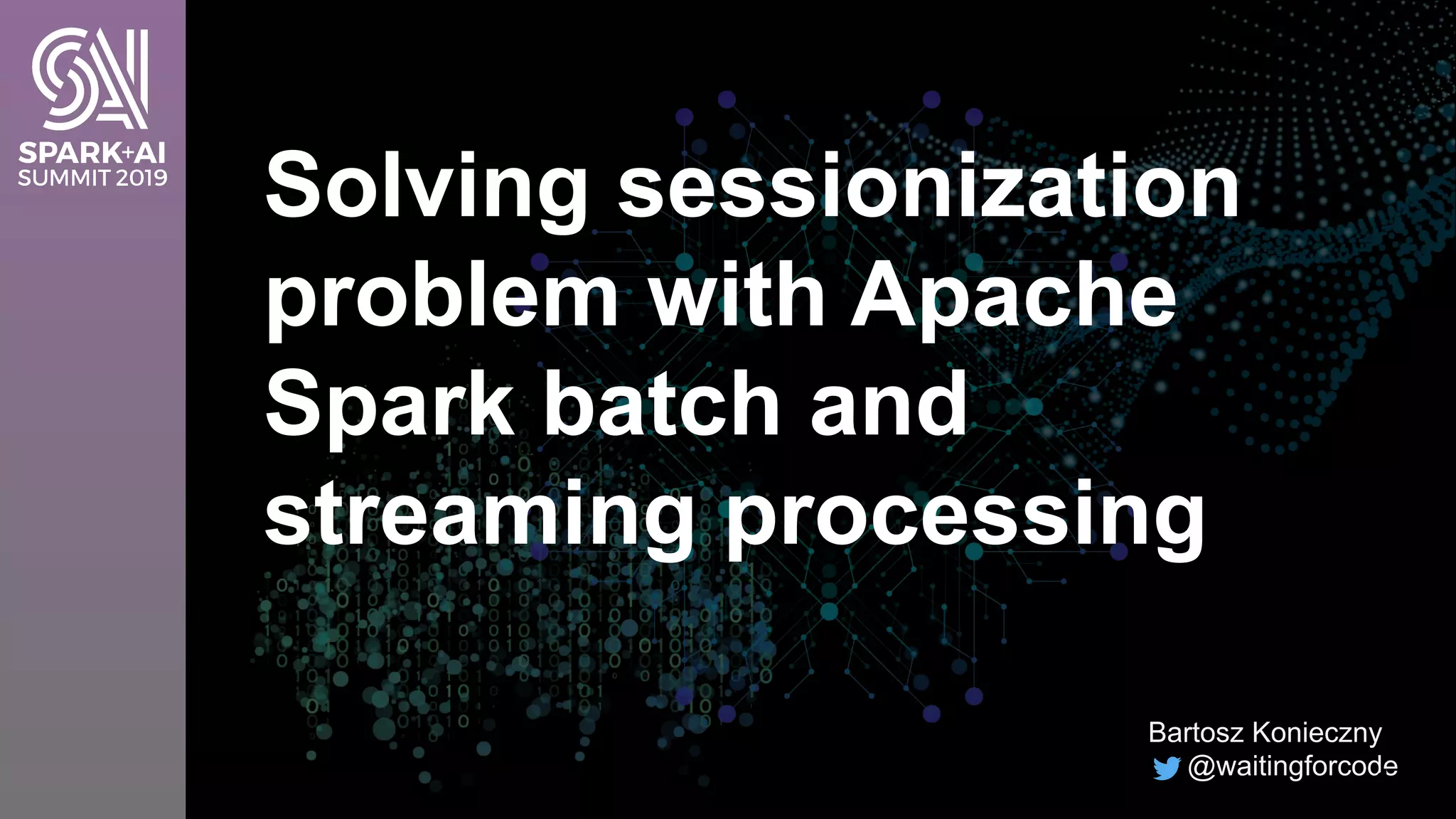 SPARK+AI
SUMMIT 2019

Solving sessionization problem with Apache Spark batch and streaming processing

Bartosz Konieczny
@waitingforcode